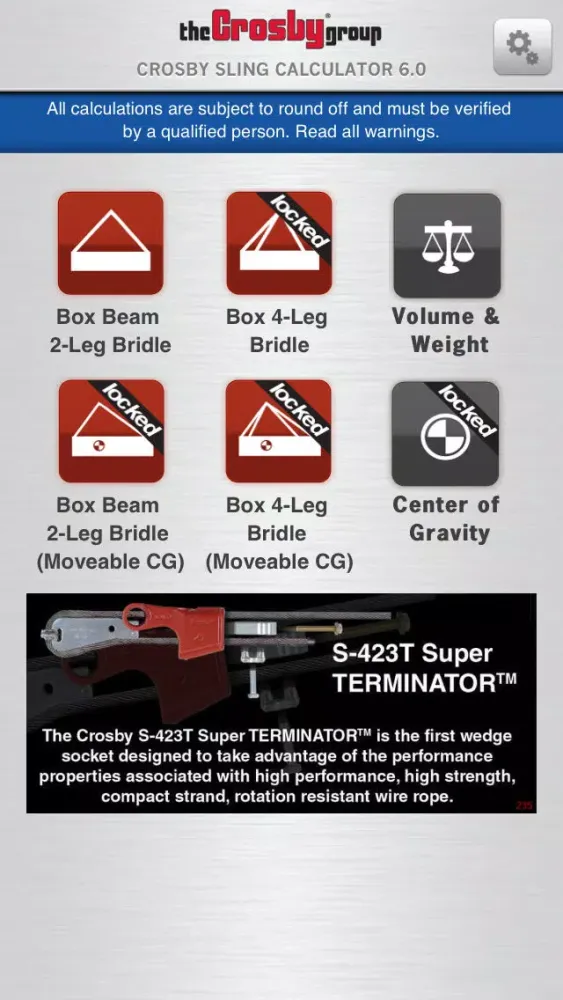 the Crosby group

CROSBY SLING CALCULATOR 6.0

All calculations are subject to round off and must be verified by a qualified person. Read all warnings.

Box Beam 2-Leg Bridle

locked

Box 4-Leg Bridle

Volume & Weight

locked

Box Beam 2-Leg Bridle (Moveable CG)

locked

Box 4-Leg Bridle (Moveable CG)

locked

Center of Gravity

S-423T Super TERMINATOR™

The Crosby S-423T Super TERMINATOR™ is the first wedge socket designed to take advantage of the performance properties associated with high performance, high strength, compact strand, rotation resistant wire rope.

235